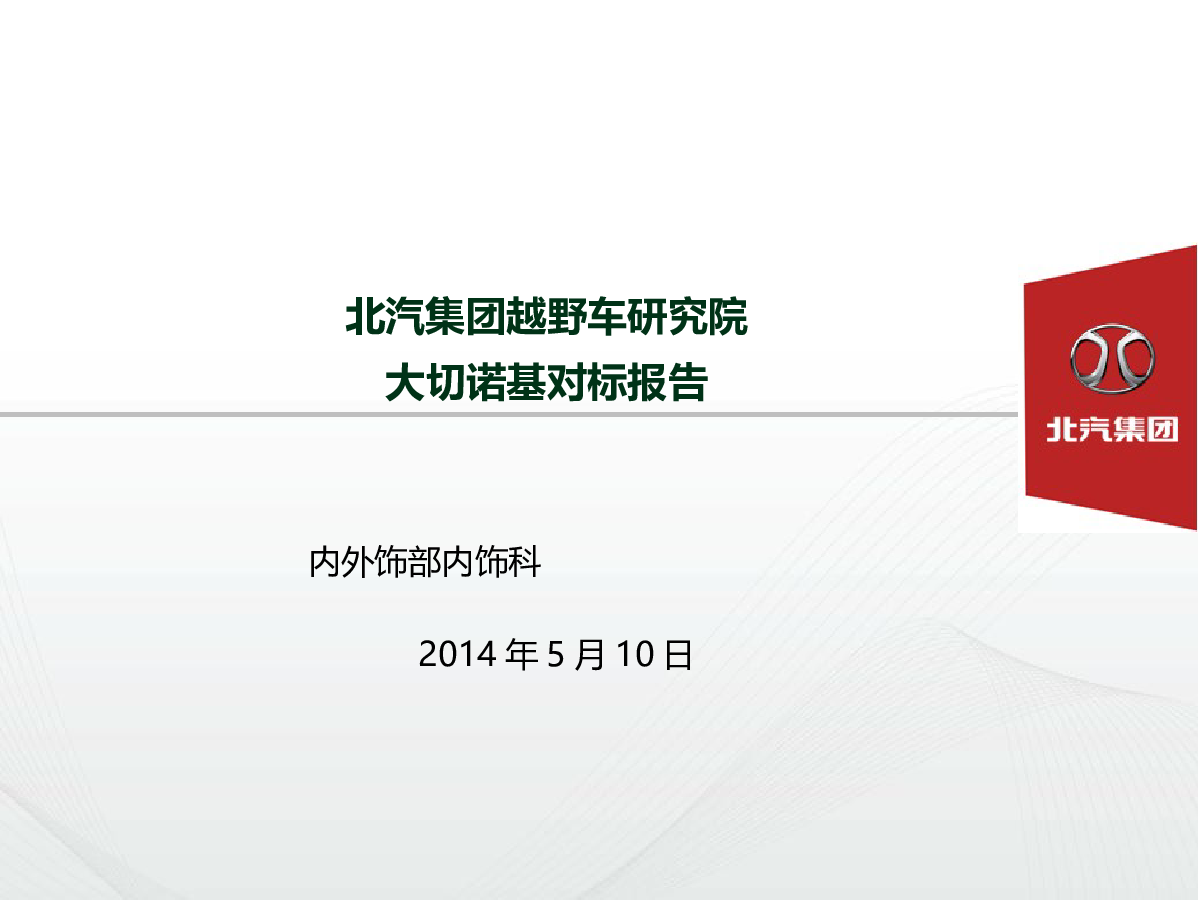 北汽集团越野车研究院
大切诺基对标报告

北汽集团

内外饰部内饰科

2014 年 5 月 10 日